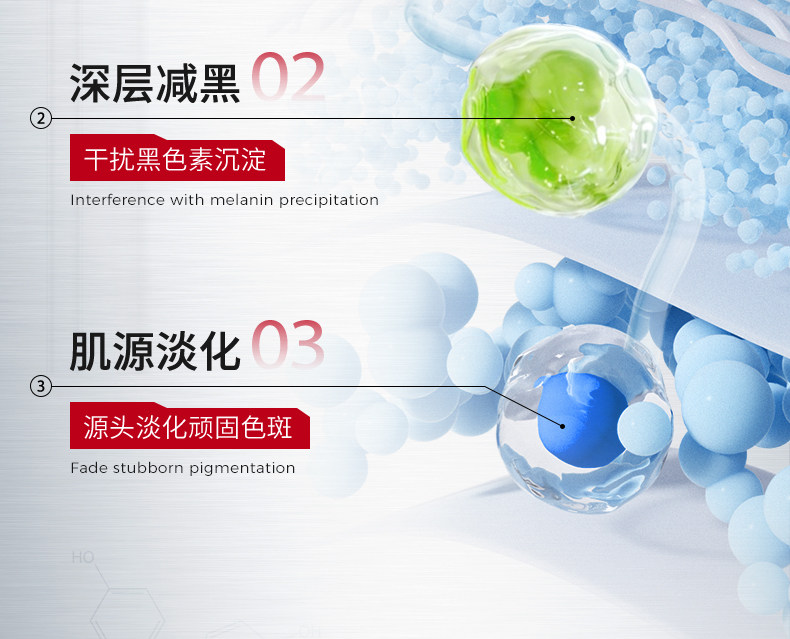 深层减黑 02

②

干扰黑色素沉淀

Interference with melanin precipitation

肌源淡化 03

③

源头淡化顽固色斑

Fade stubborn pigmentation

HO

OH